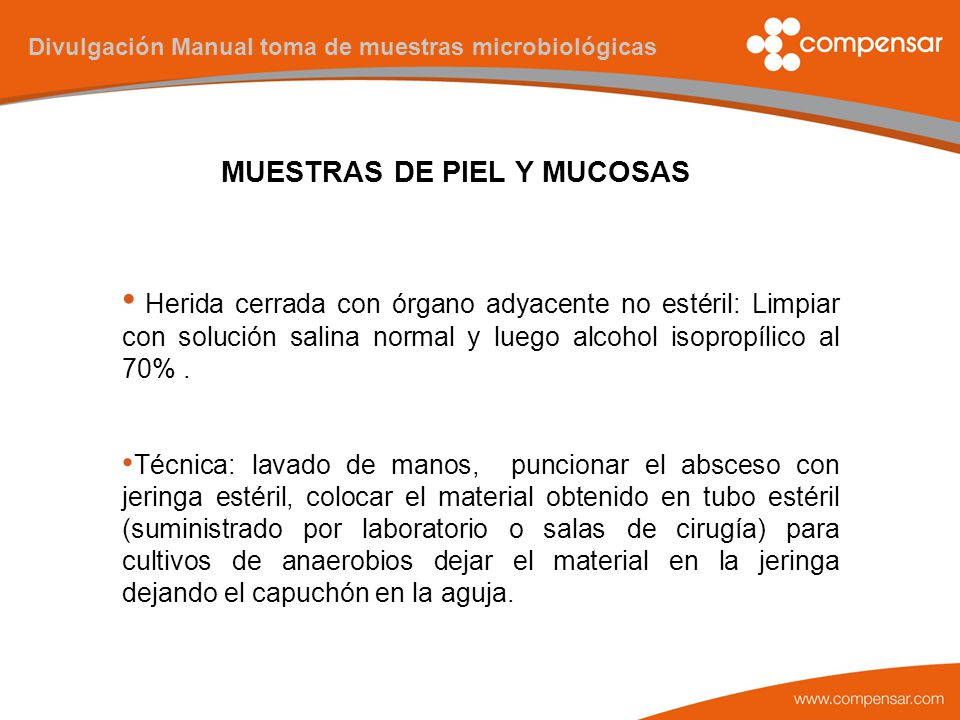 Divulgación Manual toma de muestras microbiológicas

compensar

MUESTRAS DE PIEL Y MUCOSAS

• Herida cerrada con órgano adyacente no estéril: Limpiar con solución salina normal y luego alcohol isopropílico al 70% .

•Técnica: lavado de manos, puncionar el absceso con jeringa estéril, colocar el material obtenido en tubo estéril (suministrado por laboratorio o salas de cirugía) para cultivos de anaerobios dejar el material en la jeringa dejando el capuchón en la aguja.

www.compensar.com